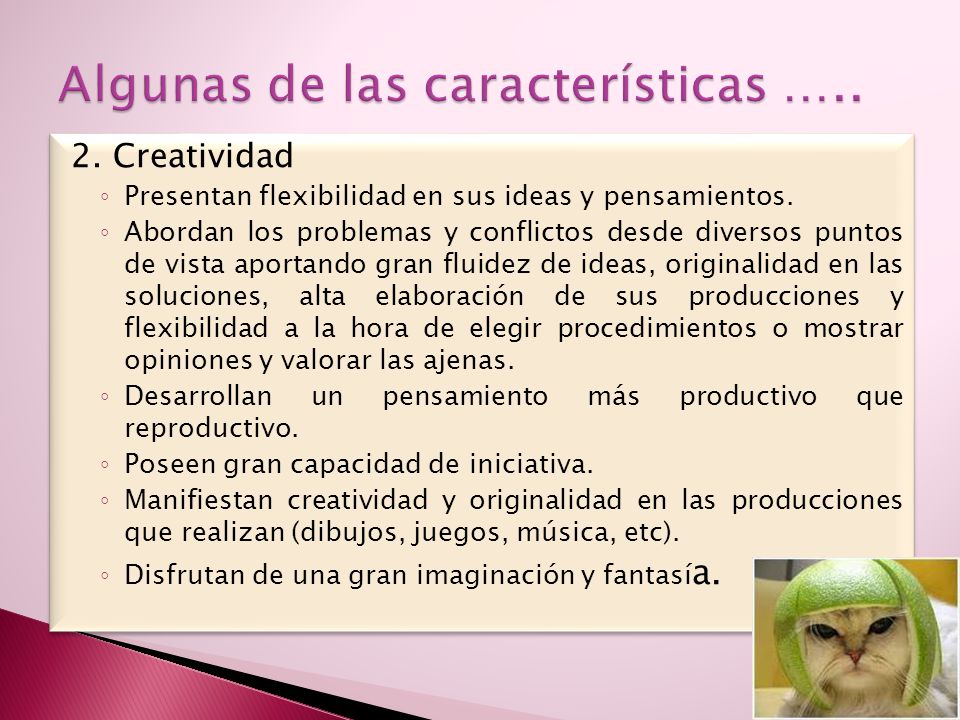 Algunas de las características …..

2. Creatividad

◦ Presentan flexibilidad en sus ideas y pensamientos.

◦ Abordan los problemas y conflictos desde diversos puntos de vista aportando gran fluidez de ideas, originalidad en las soluciones, alta elaboración de sus producciones y flexibilidad a la hora de elegir procedimientos o mostrar opiniones y valorar las ajenas.

◦ Desarrollan un pensamiento más productivo que reproductivo.

◦ Poseen gran capacidad de iniciativa.

◦ Manifiestan creatividad y originalidad en las producciones que realizan (dibujos, juegos, música, etc).

◦ Disfrutan de una gran imaginación y fantasía.